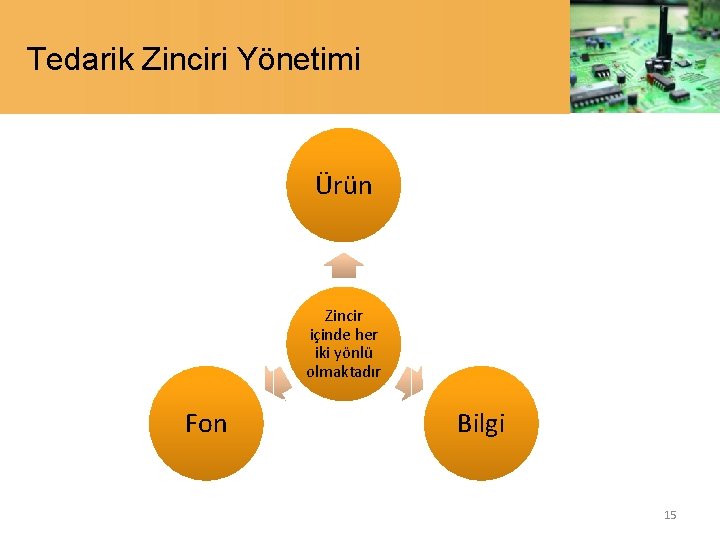 Tedarik Zinciri Yönetimi

Ürün

Zincir içinde her iki yönlü olmaktadır

Fon

Bilgi

15